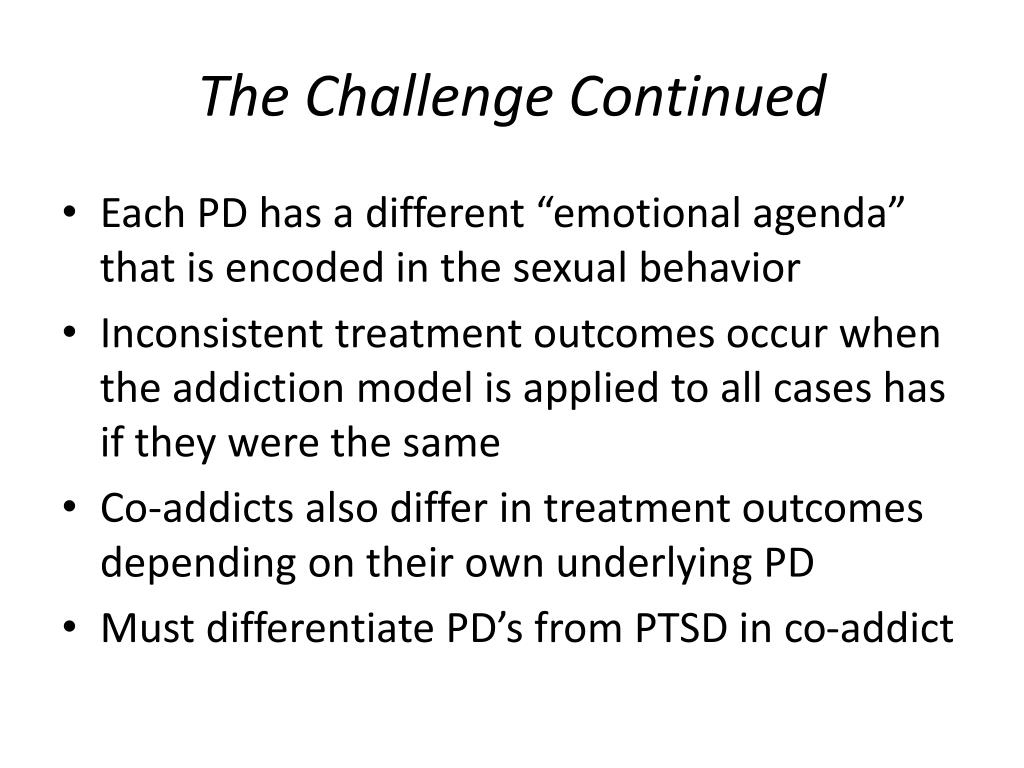 The Challenge Continued

• Each PD has a different “emotional agenda” that is encoded in the sexual behavior
• Inconsistent treatment outcomes occur when the addiction model is applied to all cases has if they were the same
• Co-addicts also differ in treatment outcomes depending on their own underlying PD
• Must differentiate PD’s from PTSD in co-addict